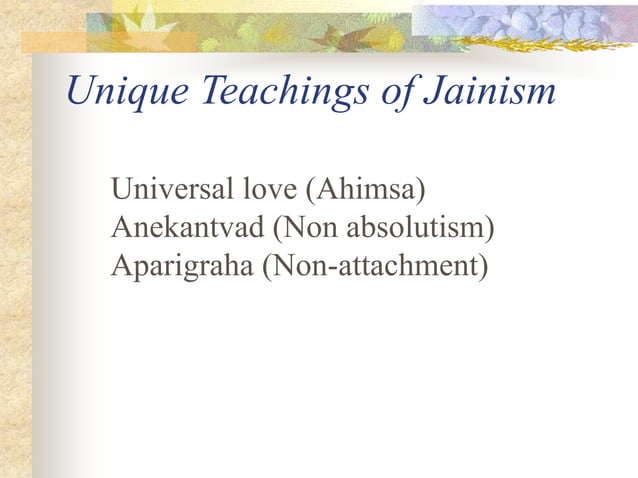 Unique Teachings of Jainism

Universal love (Ahimsa)
Anekantvad (Non absolutism)
Aparigraha (Non-attachment)